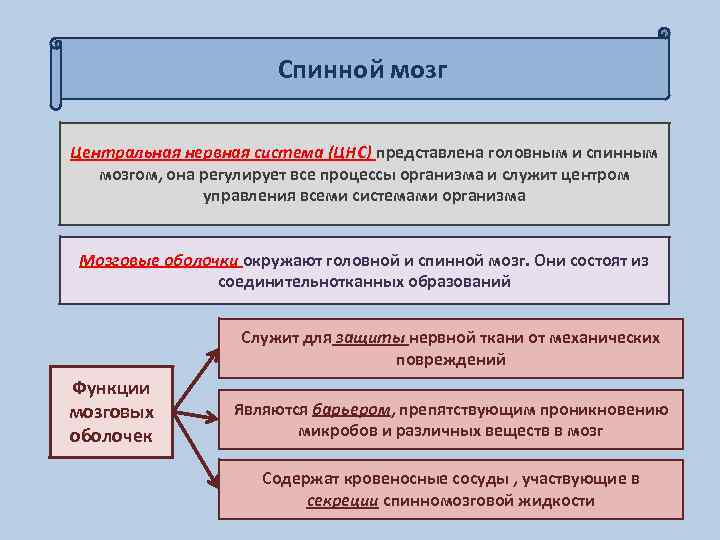 Спинной мозг

Центральная нервная система (ЦНС) представлена головным и спинным мозгом, она регулирует все процессы организма и служит центром управления всеми системами организма

Мозговые оболочки окружают головной и спинной мозг. Они состоят из соединительнотканных образований

Функции мозговых оболочек

Служит для защиты нервной ткани от механических повреждений

Являются барьером, препятствующим проникновению микробов и различных веществ в мозг

Содержат кровеносные сосуды , участвующие в секреции спинномозговой жидкости